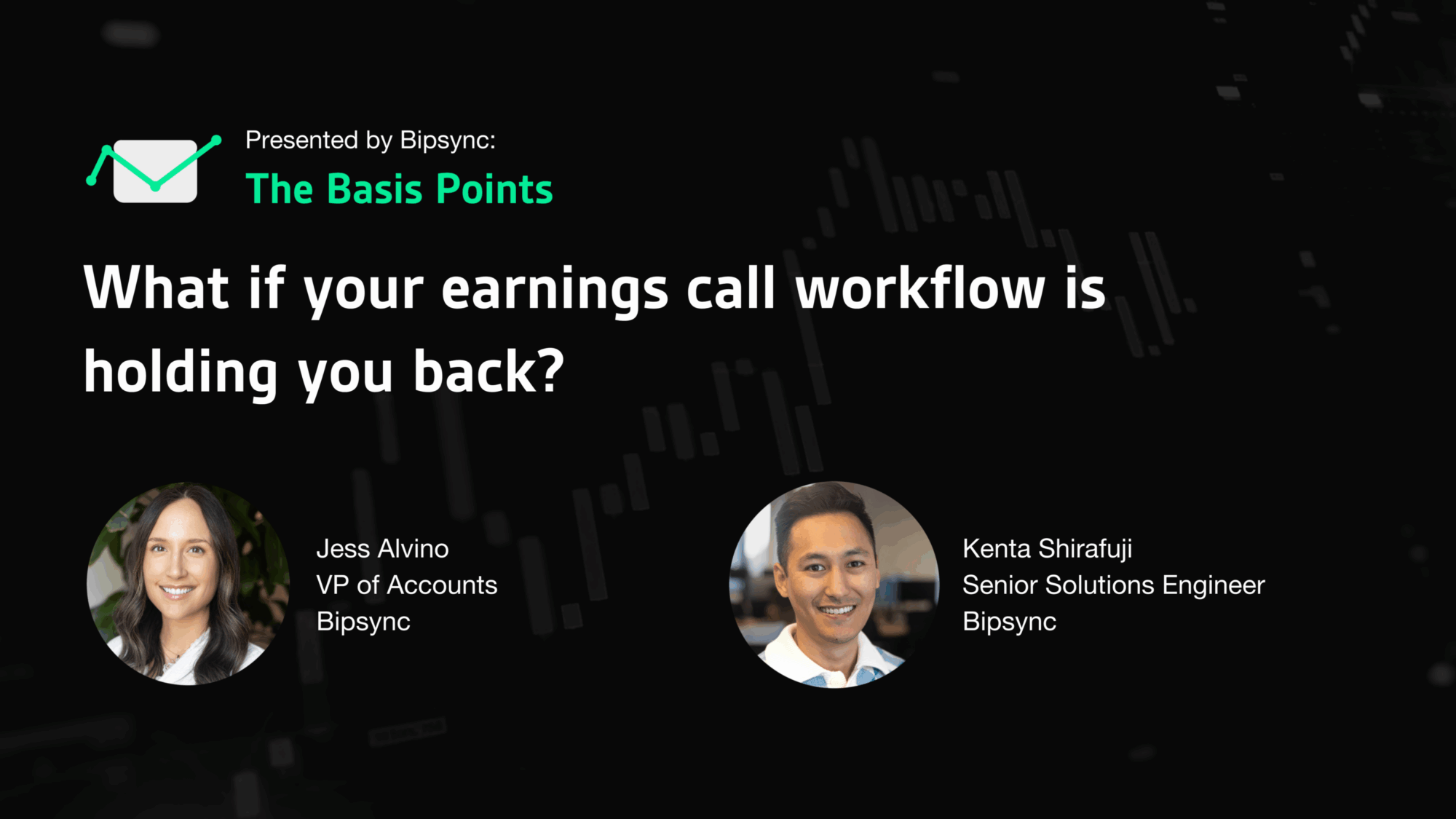 Presented by Bipsync:
The Basis Points

What if your earnings call workflow is holding you back?

Jess Alvino
VP of Accounts
Bipsync

Kenta Shirafuji
Senior Solutions Engineer
Bipsync